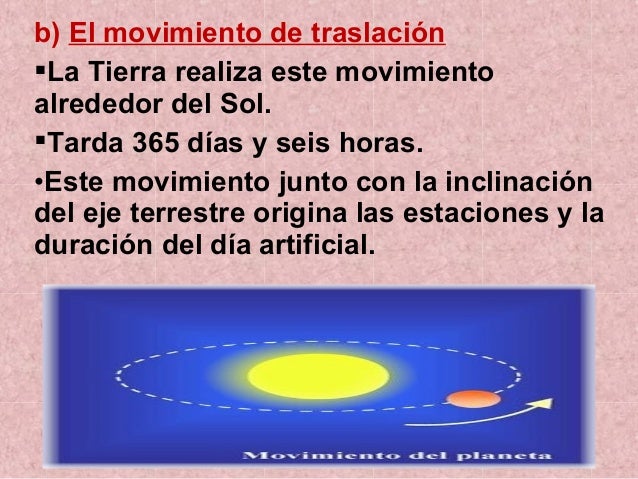 b) El movimiento de traslación

▪La Tierra realiza este movimiento alrededor del Sol.

▪Tarda 365 días y seis horas.

•Este movimiento junto con la inclinación del eje terrestre origina las estaciones y la duración del día artificial.

Movimiento del planeta